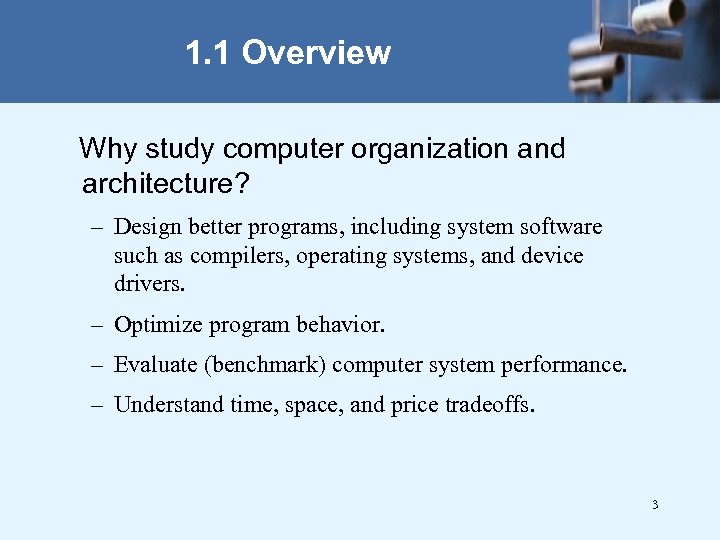 1.1 Overview

Why study computer organization and architecture?

– Design better programs, including system software such as compilers, operating systems, and device drivers.

– Optimize program behavior.

– Evaluate (benchmark) computer system performance.

– Understand time, space, and price tradeoffs.

3